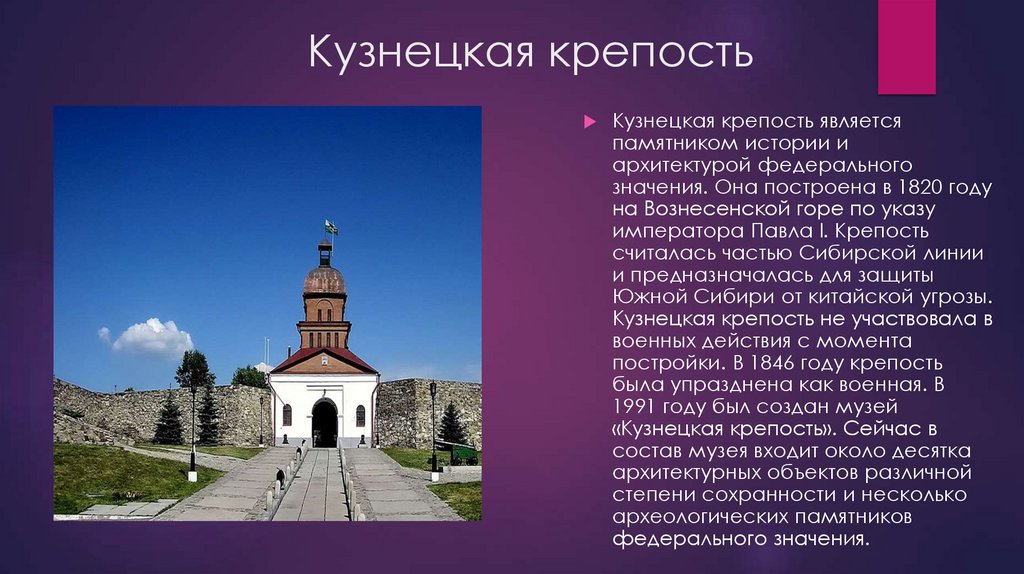 Кузнецкая крепость

Кузнецкая крепость является памятником истории и архитектурой федерального значения. Она построена в 1820 году на Вознесенской горе по указу императора Павла I. Крепость считалась частью Сибирской линии и предназначалась для защиты Южной Сибири от китайской угрозы. Кузнецкая крепость не участвовала в военных действия с момента постройки. В 1846 году крепость была упразднена как военная. В 1991 году был создан музей «Кузнецкая крепость». Сейчас в состав музея входит около десятка архитектурных объектов различной степени сохранности и несколько археологических памятников федерального значения.